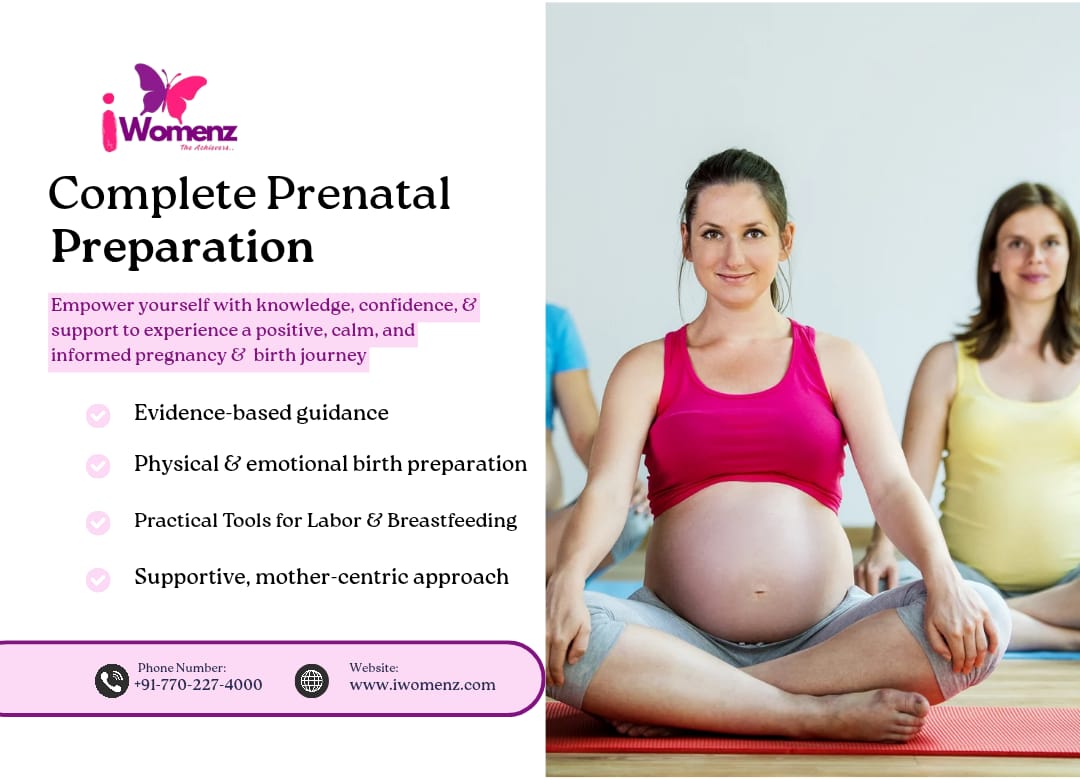 iWomenz
The Achievers..

Complete Prenatal Preparation

Empower yourself with knowledge, confidence, & support to experience a positive, calm, and informed pregnancy & birth journey

Evidence-based guidance

Physical & emotional birth preparation

Practical Tools for Labor & Breastfeeding

Supportive, mother-centric approach

Phone Number:
+91-770-227-4000

Website:
www.iwomenz.com